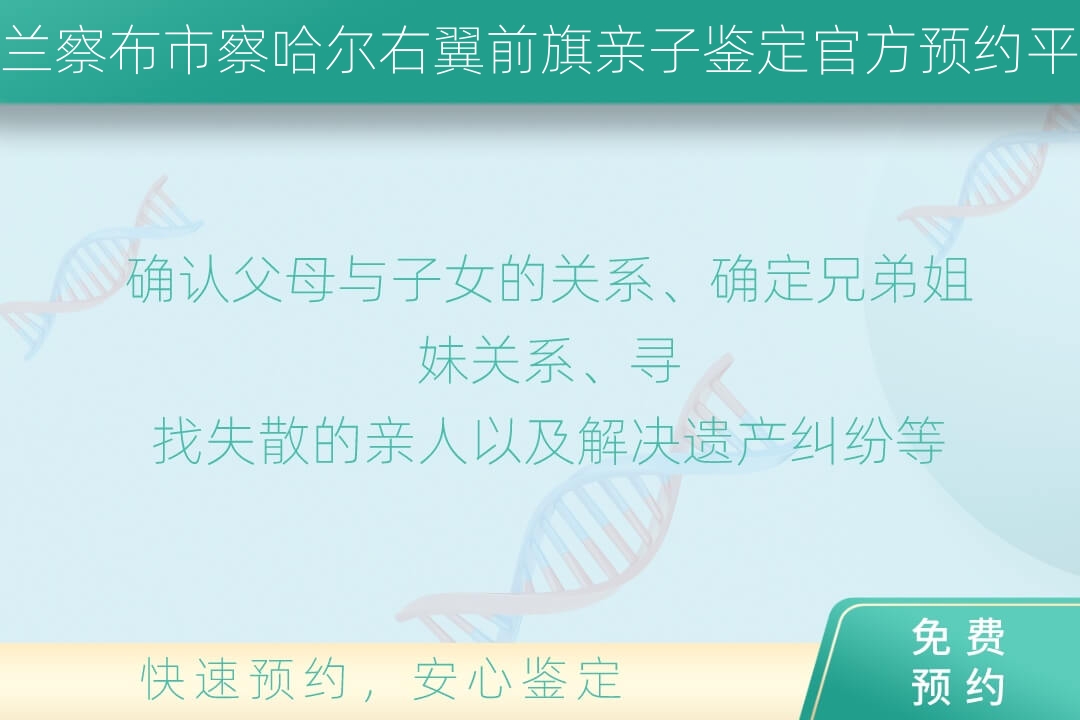 兰察布市察哈尔右翼前旗亲子鉴定官方预约平

确认父母与子女的关系、确定兄弟姐妹关系、寻找失散的亲人以及解决遗产纠纷等

快速预约，安心鉴定

免费预约